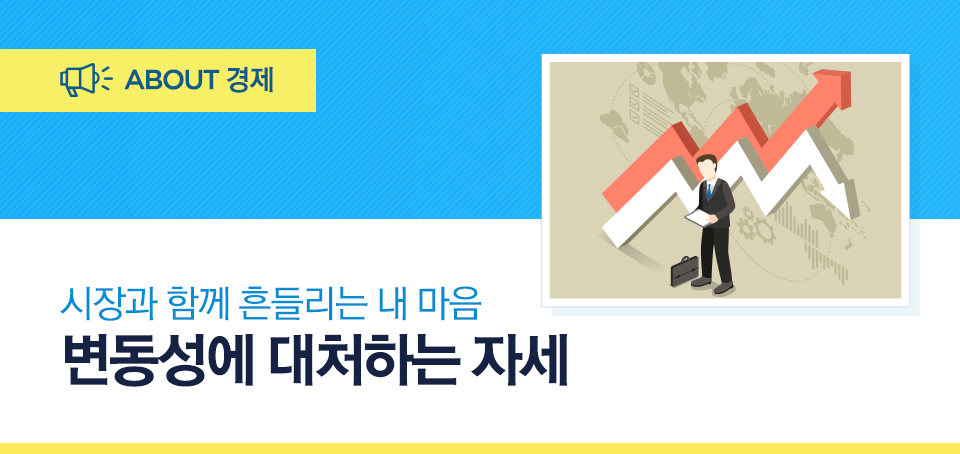 ABOUT 경제

시장과 함께 흔들리는 내 마음
변동성에 대처하는 자세